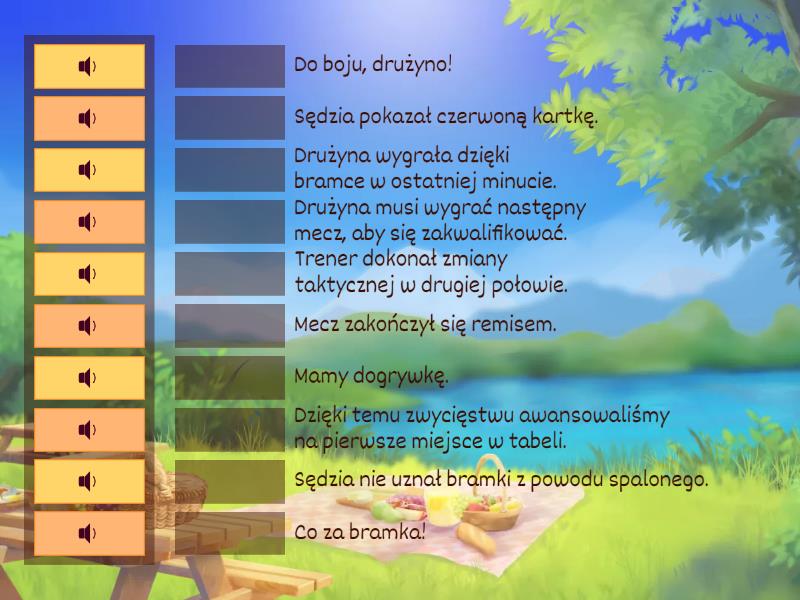 Do boju, drużyno!

Sędzia pokazał czerwoną kartkę.

Drużyna wygrała dzięki bramce w ostatniej minucie.

Drużyna musi wygrać następny mecz, aby się zakwalifikować.

Trener dokonał zmiany taktycznej w drugiej połowie.

Mecz zakończył się remisem.

Mamy dogrywkę.

Dzięki temu zwycięstwu awansowaliśmy na pierwsze miejsce w tabeli.

Sędzia nie uznał bramki z powodu spalonego.

Co za bramka!